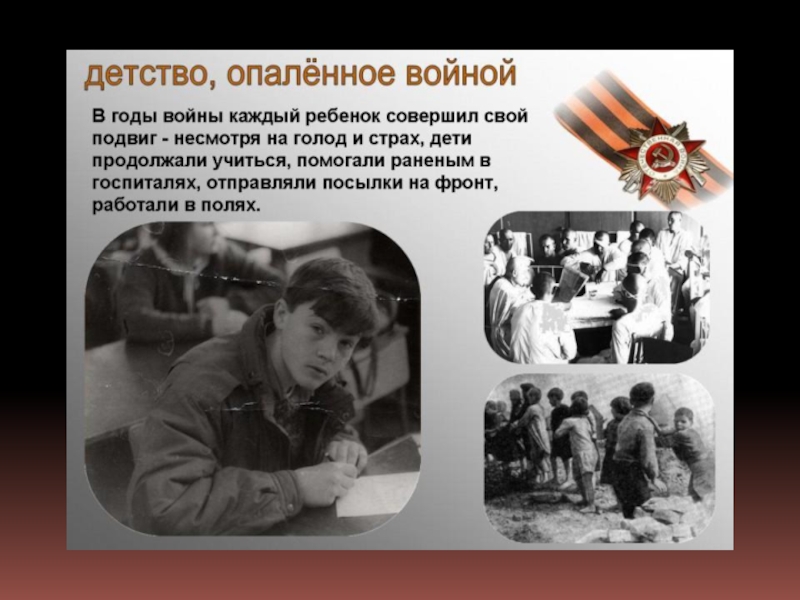 детство, опалённое войной

В годы войны каждый ребенок совершил свой подвиг - несмотря на голод и страх, дети продолжали учиться, помогали раненым в госпиталях, отправляли посылки на фронт, работали в полях.